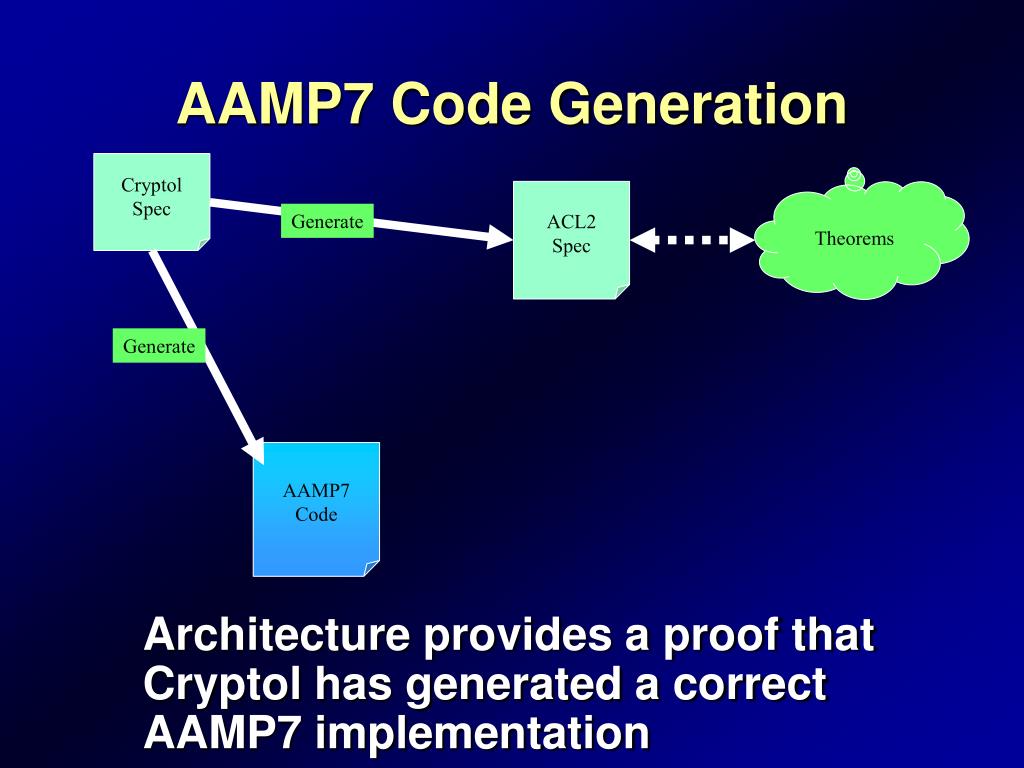 AAMP7 Code Generation

Cryptol Spec

Generate

ACL2 Spec

Theorems

Generate

AAMP7 Code

Architecture provides a proof that Cryptol has generated a correct AAMP7 implementation